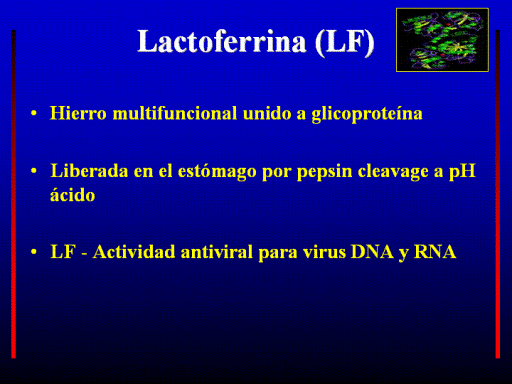 Lactoferrina (LF)

• Hierro multifuncional unido a glicoproteína

• Liberada en el estómago por pepsin cleavage a pH ácido

• LF - Actividad antiviral para virus DNA y RNA